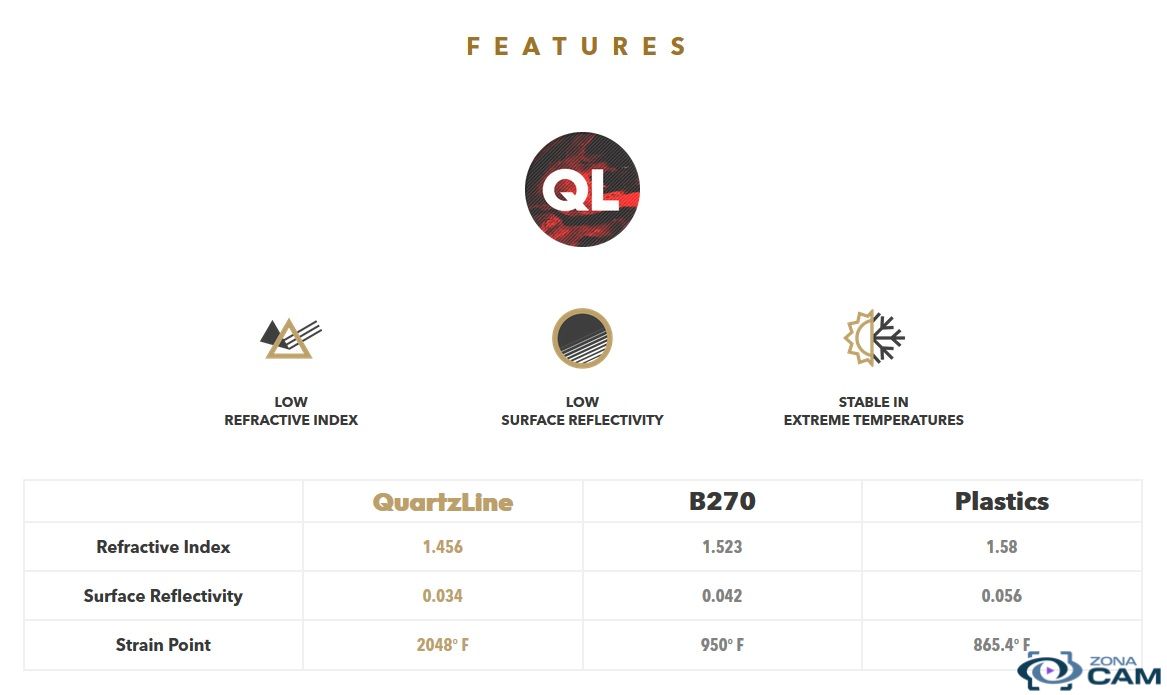 FEATURES

QL

LOW
REFRACTIVE INDEX

LOW
SURFACE REFLECTIVITY

STABLE IN
EXTREME TEMPERATURES

| | QuartzLine | B270 | Plastics |
|---|---|---|---|
| Refractive Index | 1.456 | 1.523 | 1.58 |
| Surface Reflectivity | 0.034 | 0.042 | 0.056 |
| Strain Point | 2048° F | 950° F | 865.4° F |

ZONA CAM